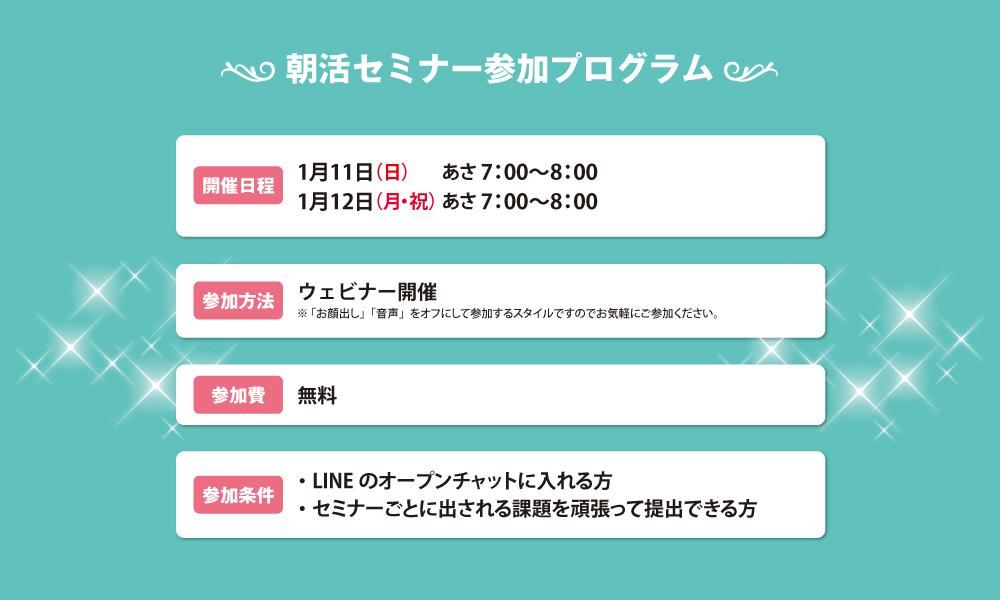 朝活セミナー参加プログラム

開催日程
1月11日（日）　あさ 7：00〜8：00
1月12日（月・祝）あさ 7：00〜8：00

参加方法
ウェビナー開催
※「お顔出し」「音声」をオフにして参加するスタイルですのでお気軽にご参加ください。

参加費
無料

参加条件
・LINE のオープンチャットに入れる方
・セミナーごとに出される課題を頑張って提出できる方